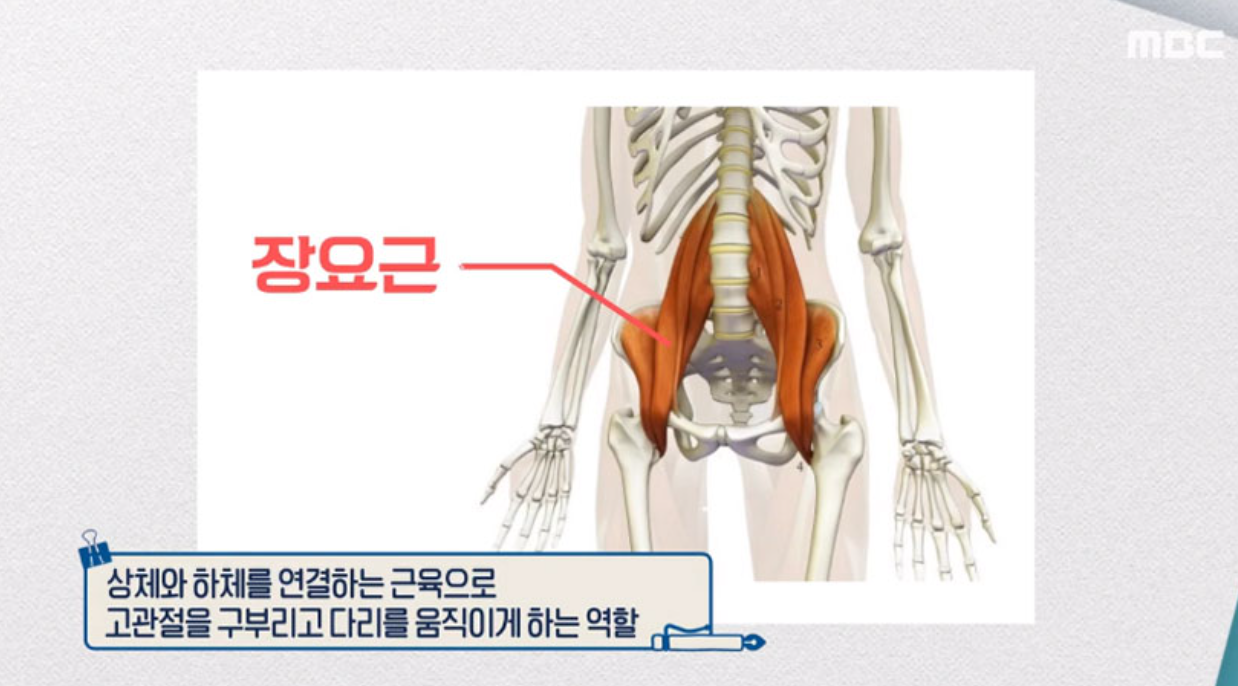 MBC

장요근

상체와 하체를 연결하는 근육으로
고관절을 구부리고 다리를 움직이게 하는 역할